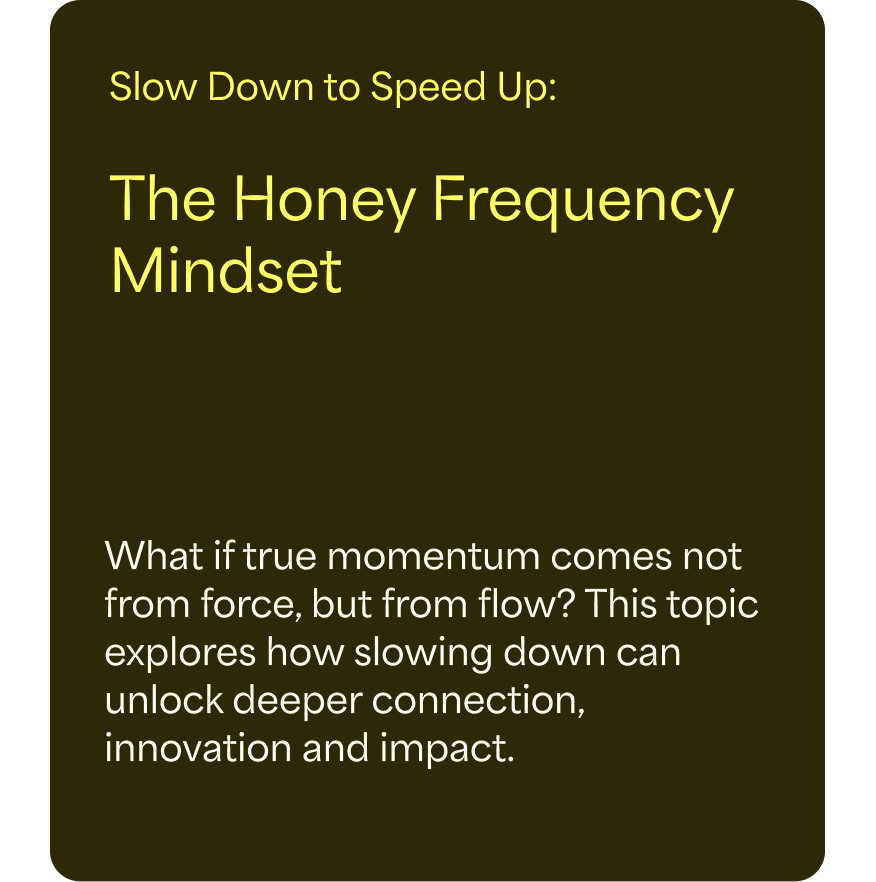 Slow Down to Speed Up:

The Honey Frequency Mindset

What if true momentum comes not from force, but from flow? This topic explores how slowing down can unlock deeper connection, innovation and impact.